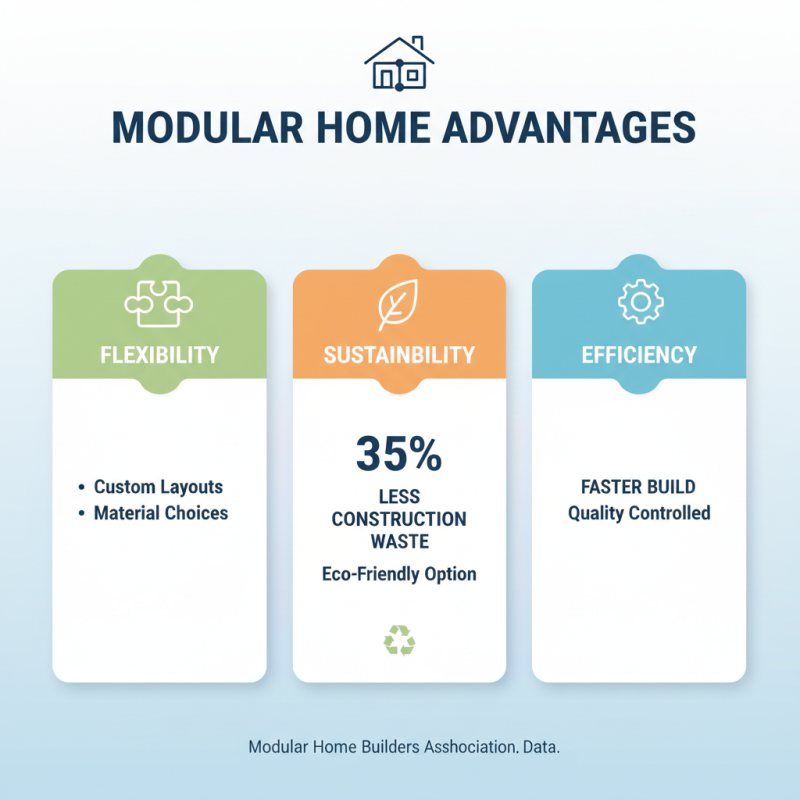 MODULAR HOME ADVANTAGES

FLEXIBILITY

• Custom Layouts
• Material Choices

SUSTAINBILITY

35%
LESS CONSTRUCTION WASTE

Eco-Friendly Option

EFFICIENCY

FASTER BUILD
Quality Controlled

Modular Home Builders Asshociation. Data.